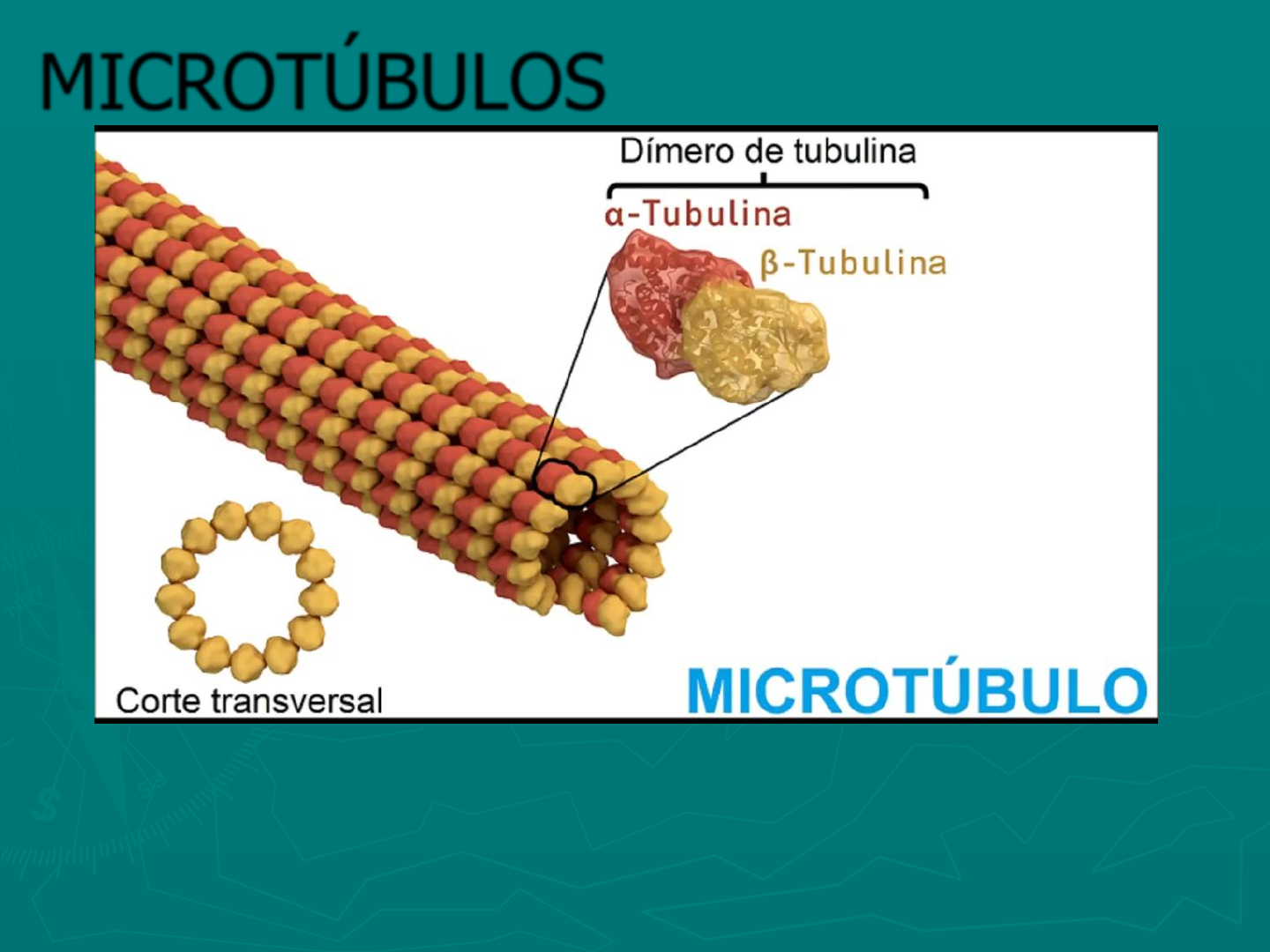 MICROTÚBULOS

Dímero de tubulina

α-Tubulina

β-Tubulina

Corte transversal

MICROTÚBULO